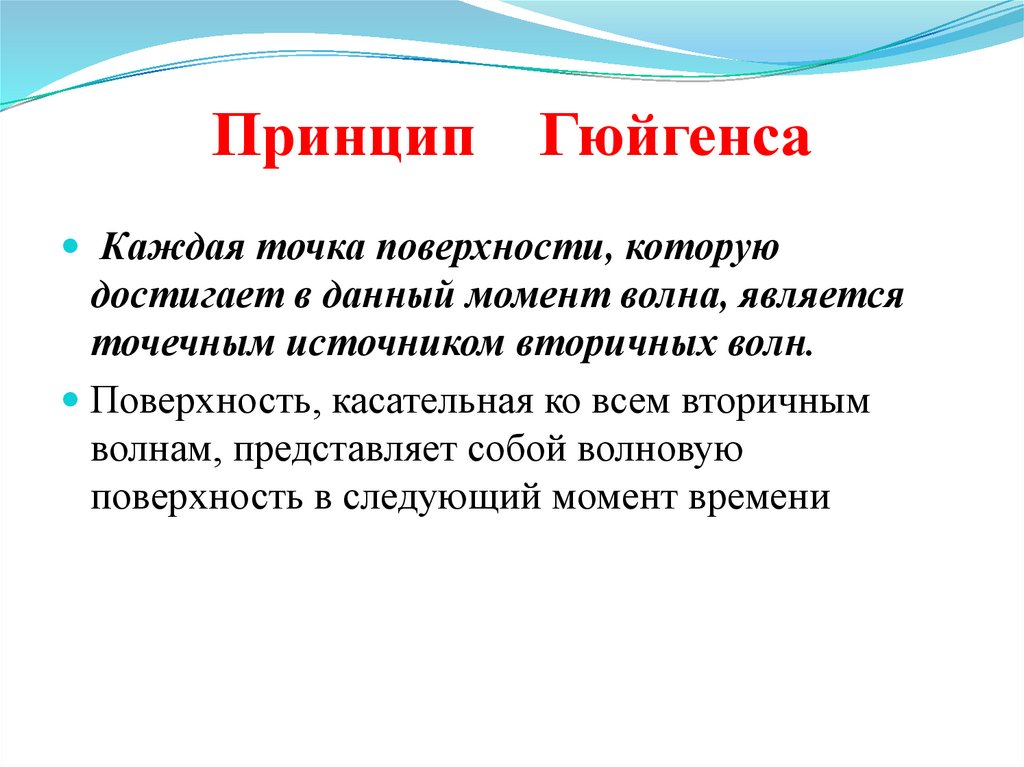 Принцип Гюйгенса

Каждая точка поверхности, которую достигает в данный момент волна, является точечным источником вторичных волн.

Поверхность, касательная ко всем вторичным волнам, представляет собой волновую поверхность в следующий момент времени